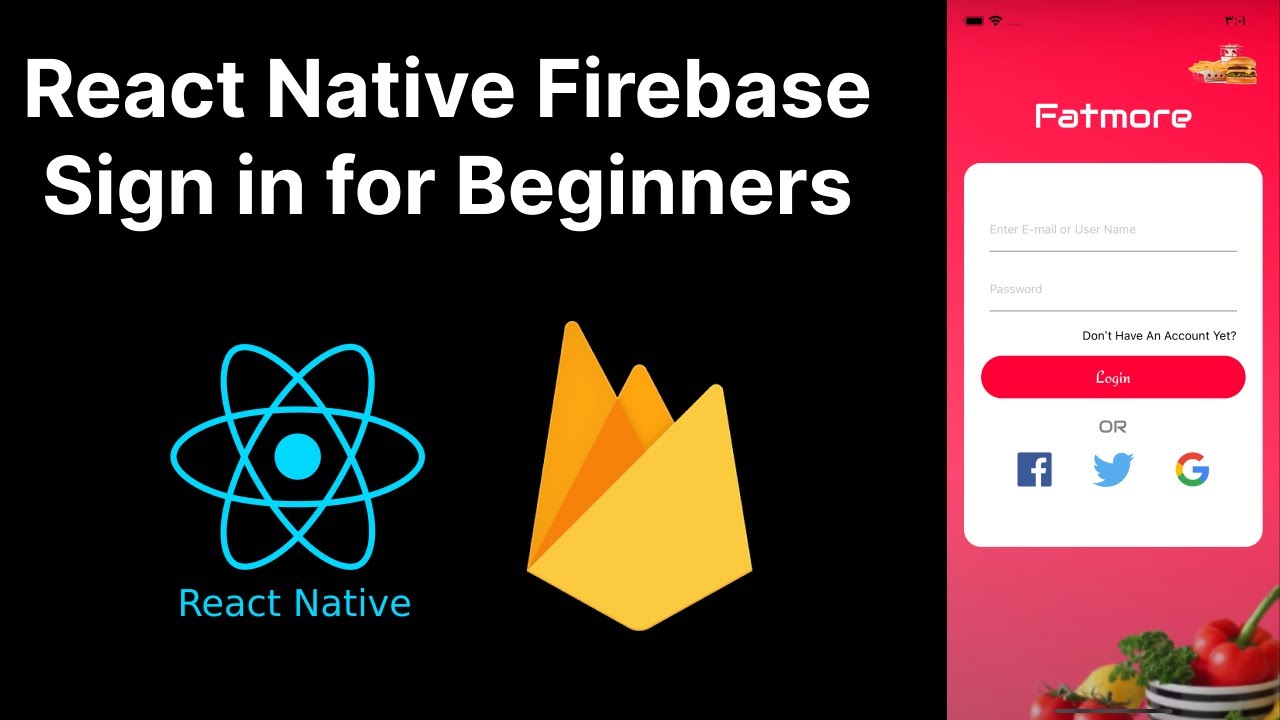 React Native Firebase Sign in for Beginners

React Native

٣:٠١

Fatmore

Enter E-mail or User Name

Password

Don't Have An Account Yet?

Login

OR